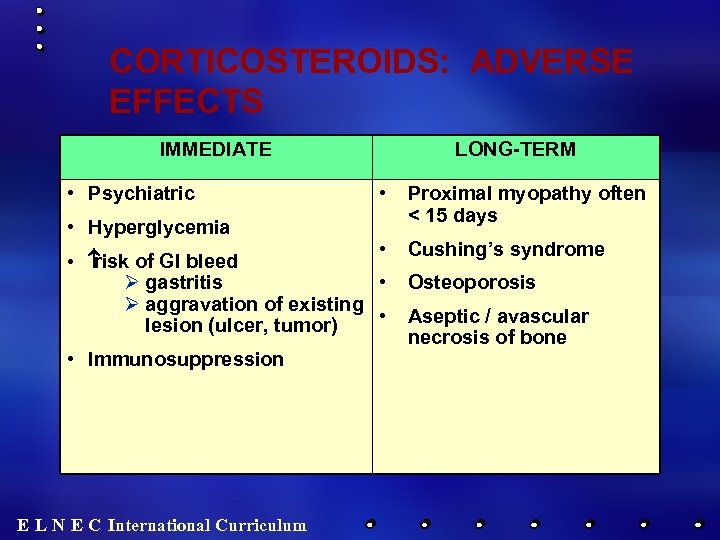 CORTICOSTEROIDS: ADVERSE EFFECTS

| IMMEDIATE | LONG-TERM |
|---|---|
| • Psychiatric<br>• Hyperglycemia<br>• ↑risk of GI bleed<br>➢ gastritis<br>➢ aggravation of existing lesion (ulcer, tumor)<br>• Immunosuppression | • Proximal myopathy often < 15 days<br>• Cushing's syndrome<br>• Osteoporosis<br>• Aseptic / avascular necrosis of bone |

E L N E C International Curriculum